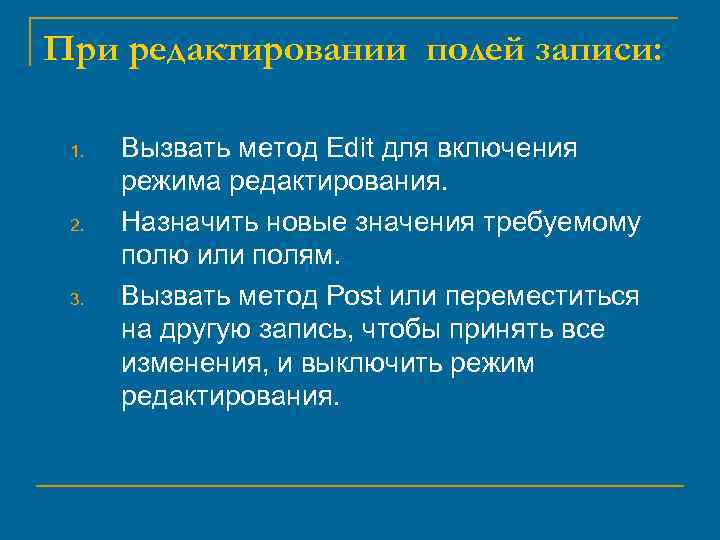 При редактировании полей записи:

1. Вызвать метод Edit для включения режима редактирования.
2. Назначить новые значения требуемому полю или полям.
3. Вызвать метод Post или переместиться на другую запись, чтобы принять все изменения, и выключить режим редактирования.